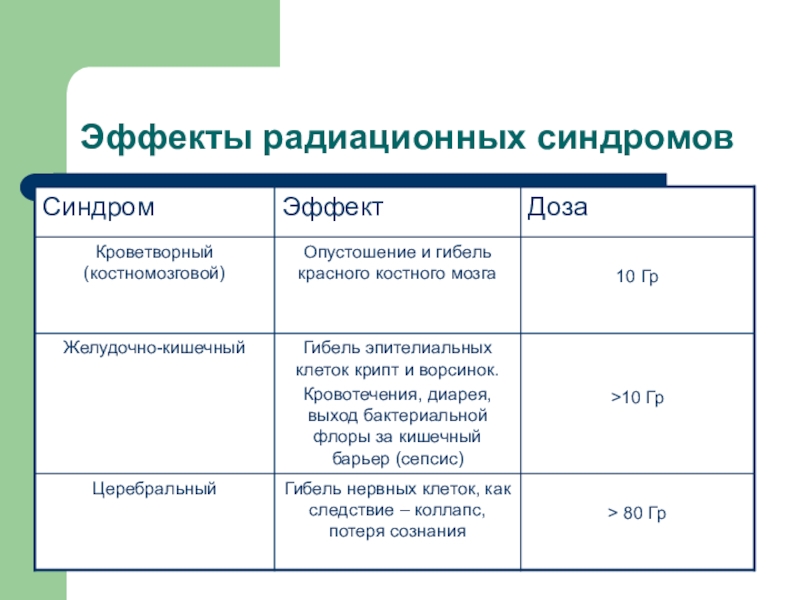 Эффекты радиационных синдромов

| Синдром | Эффект | Доза |
|---|---|---|
| Кроветворный (костномозговой) | Опустошение и гибель красного костного мозга | 10 Гр |
| Желудочно-кишечный | Гибель эпителиальных клеток крипт и ворсинок. Кровотечения, диарея, выход бактериальной флоры за кишечный барьер (сепсис) | >10 Гр |
| Церебральный | Гибель нервных клеток, как следствие – коллапс, потеря сознания | > 80 Гр |